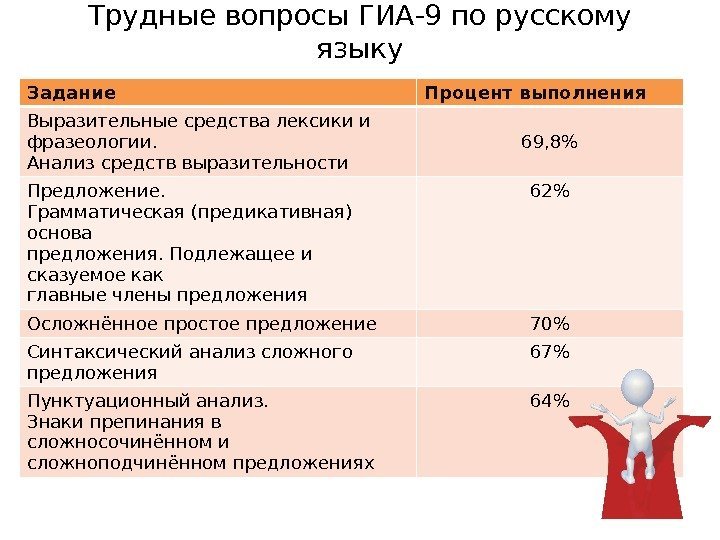 Трудные вопросы ГИА-9 по русскому языку

| Задание | Процент выполнения |
|---|---|
| Выразительные средства лексики и фразеологии. Анализ средств выразительности | 69,8% |
| Предложение. Грамматическая (предикативная) основа предложения. Подлежащее и сказуемое как главные члены предложения | 62% |
| Осложнённое простое предложение | 70% |
| Синтаксический анализ сложного предложения | 67% |
| Пунктуационный анализ. Знаки препинания в сложносочинённом и сложноподчинённом предложениях | 64% |